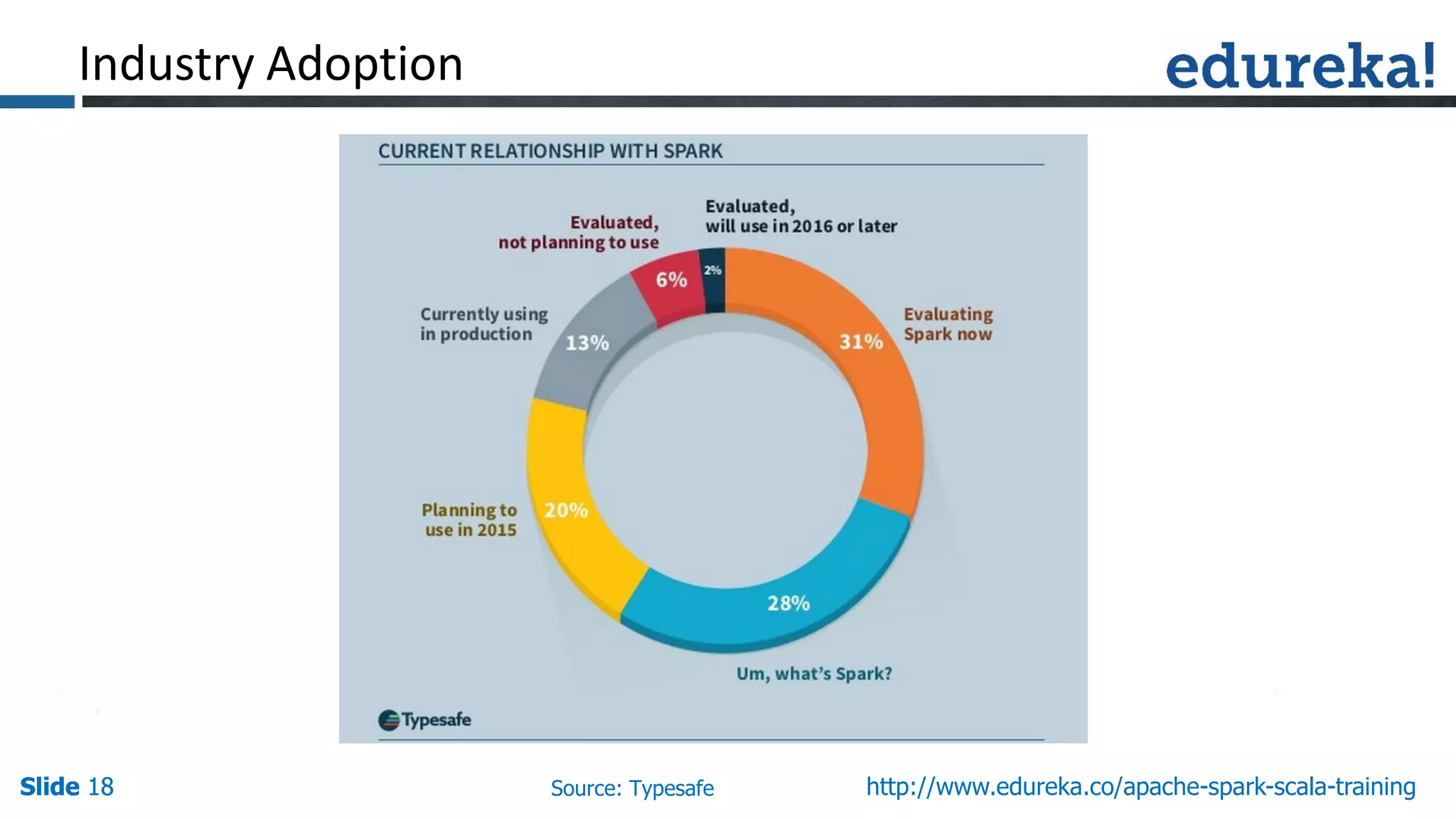 Industry Adoption

edureka!

CURRENT RELATIONSHIP WITH SPARK

Evaluated, not planning to use

Evaluated, will use in 2016 or later

6%

2%

Currently using in production

13%

31%

Evaluating Spark now

Planning to use in 2015

20%

28%

Um, what's Spark?

Typesafe

Slide 18

Source: Typesafe

http://www.edureka.co/apache-spark-scala-training